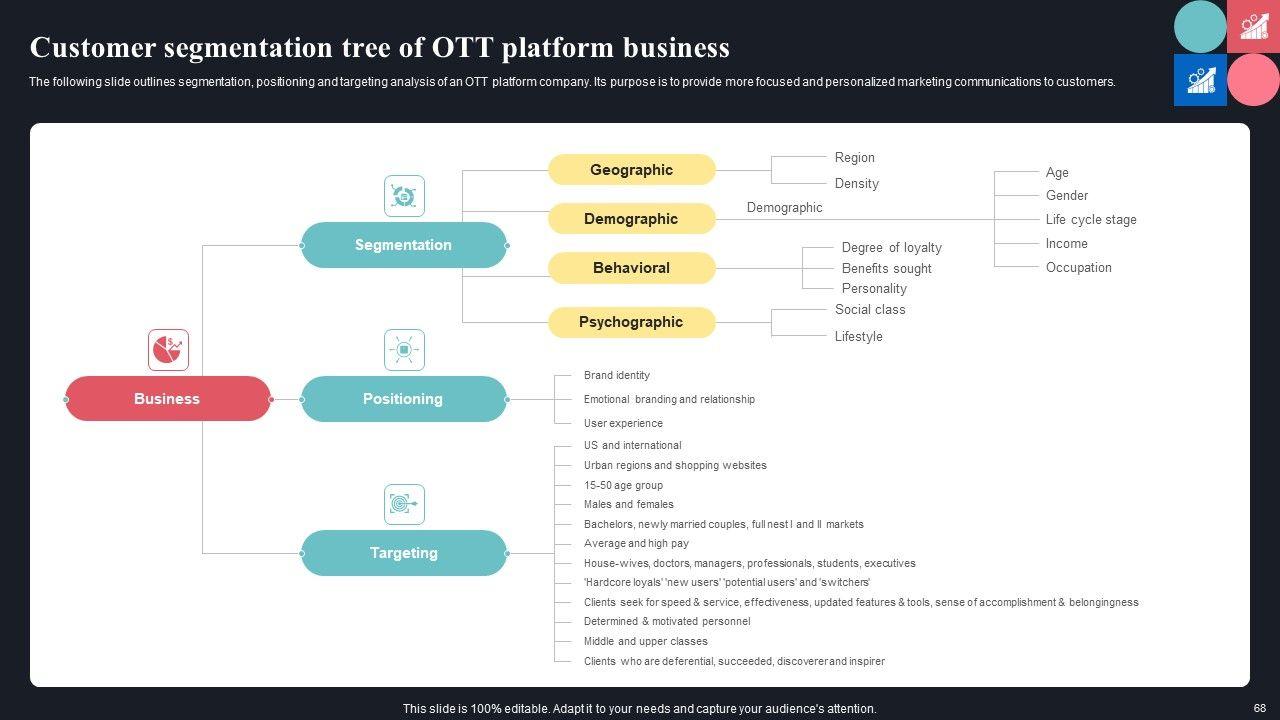 Customer segmentation tree of OTT platform business

The following slide outlines segmentation, positioning and targeting analysis of an OTT platform company. Its purpose is to provide more focused and personalized marketing communications to customers.

Business

Segmentation

Geographic

Region

Density

Demographic

Demographic

Age

Gender

Life cycle stage

Income

Occupation

Behavioral

Degree of loyalty

Benefits sought

Personality

Psychographic

Social class

Lifestyle

Positioning

Brand identity

Emotional branding and relationship

User experience

Targeting

US and international

Urban regions and shopping websites

15-50 age group

Males and females

Bachelors, newly married couples, full nest I and II markets

Average and high pay

House-wives, doctors, managers, professionals, students, executives

'Hardcore loyals' 'new users' 'potential users' and 'switchers'

Clients seek for speed & service, effectiveness, updated features & tools, sense of accomplishment & belongingness

Determined & motivated personnel

Middle and upper classes

Clients who are deferential, succeeded, discoverer and inspirer

This slide is 100% editable. Adapt it to your needs and capture your audience's attention.

68